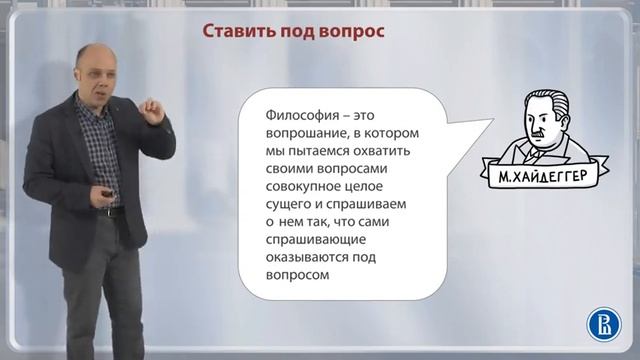 Ставить под вопрос

Философия – это вопрошание, в котором мы пытаемся охватить своими вопросами совокупное целое сущего и спрашиваем о нем так, что сами спрашивающие оказываются под вопросом

М.ХАЙДЕГГЕР